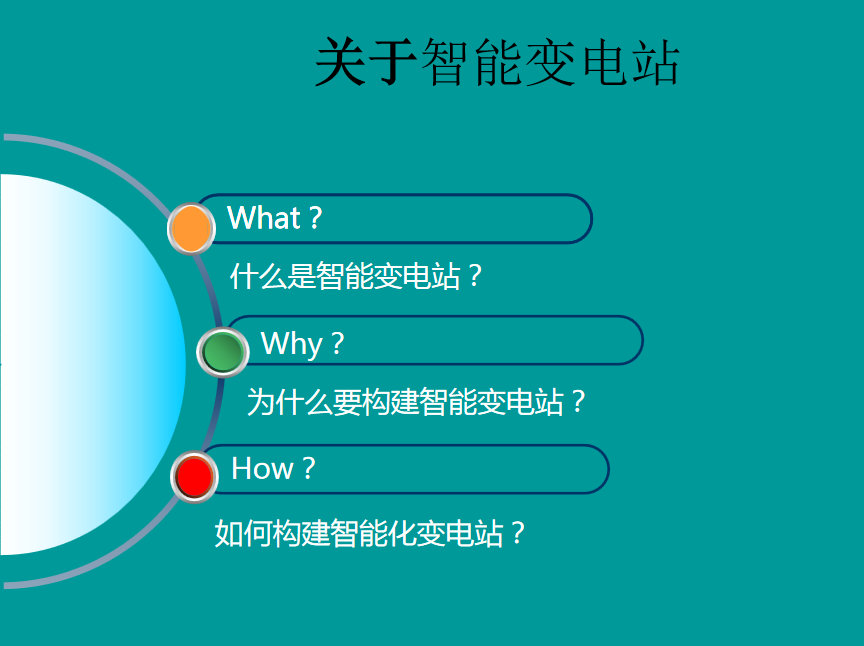 关于智能变电站

What？

什么是智能变电站？

Why？

为什么要构建智能变电站？

How？

如何构建智能化变电站？